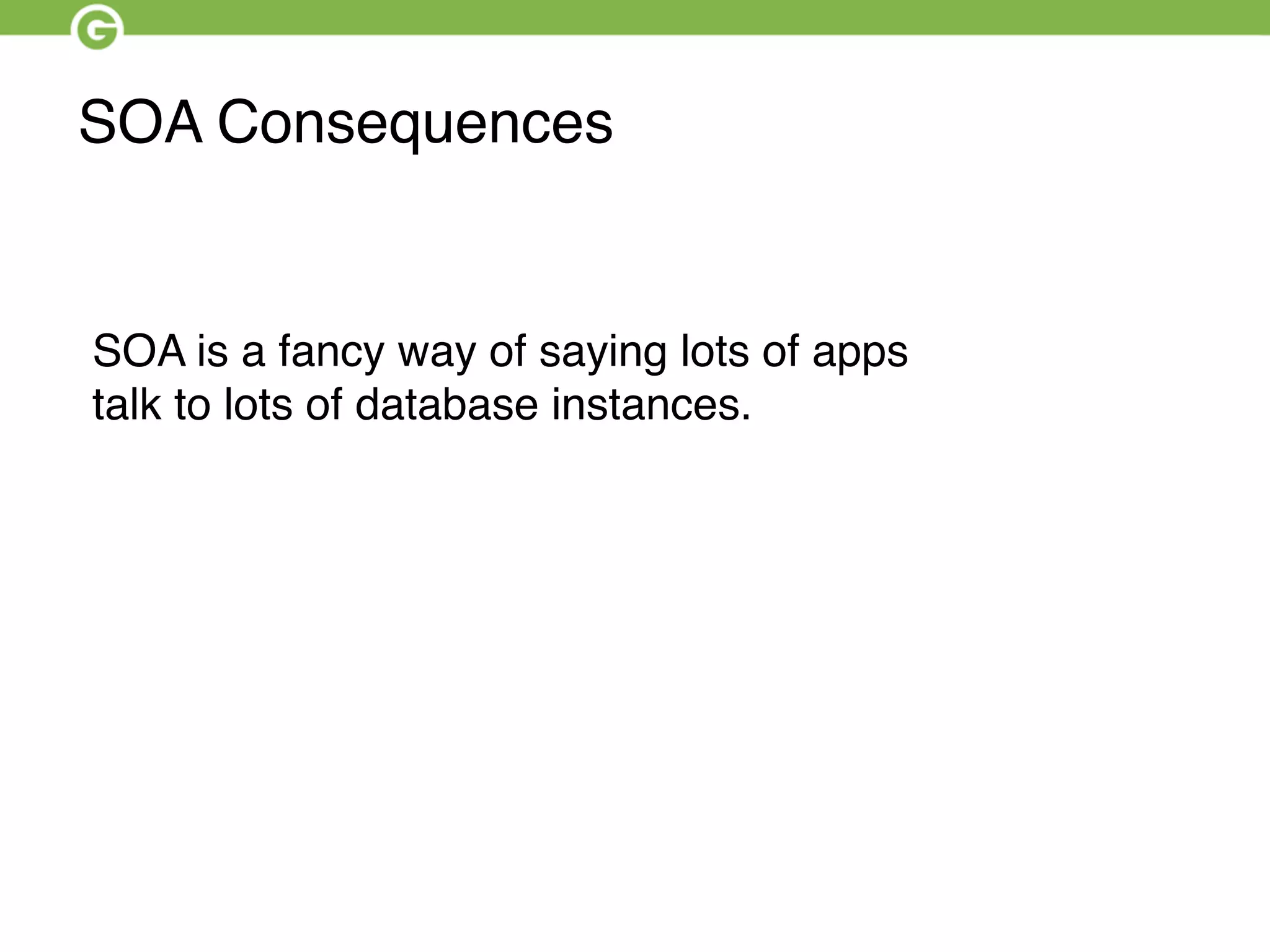 G

SOA Consequences

SOA is a fancy way of saying lots of apps talk to lots of database instances.